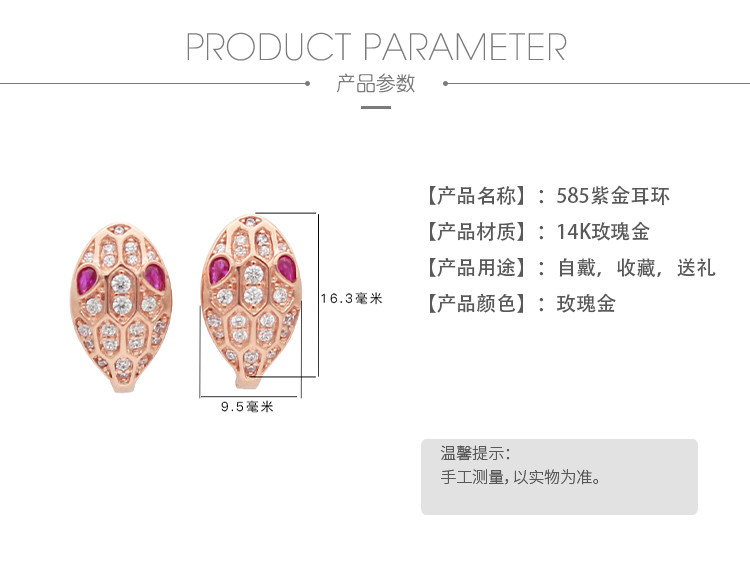 PRODUCT PARAMETER

产品参数

16.3毫米

9.5毫米

【产品名称】：585紫金耳环

【产品材质】：14K玫瑰金

【产品用途】：自戴，收藏，送礼

【产品颜色】：玫瑰金

温馨提示：
手工测量，以实物为准。